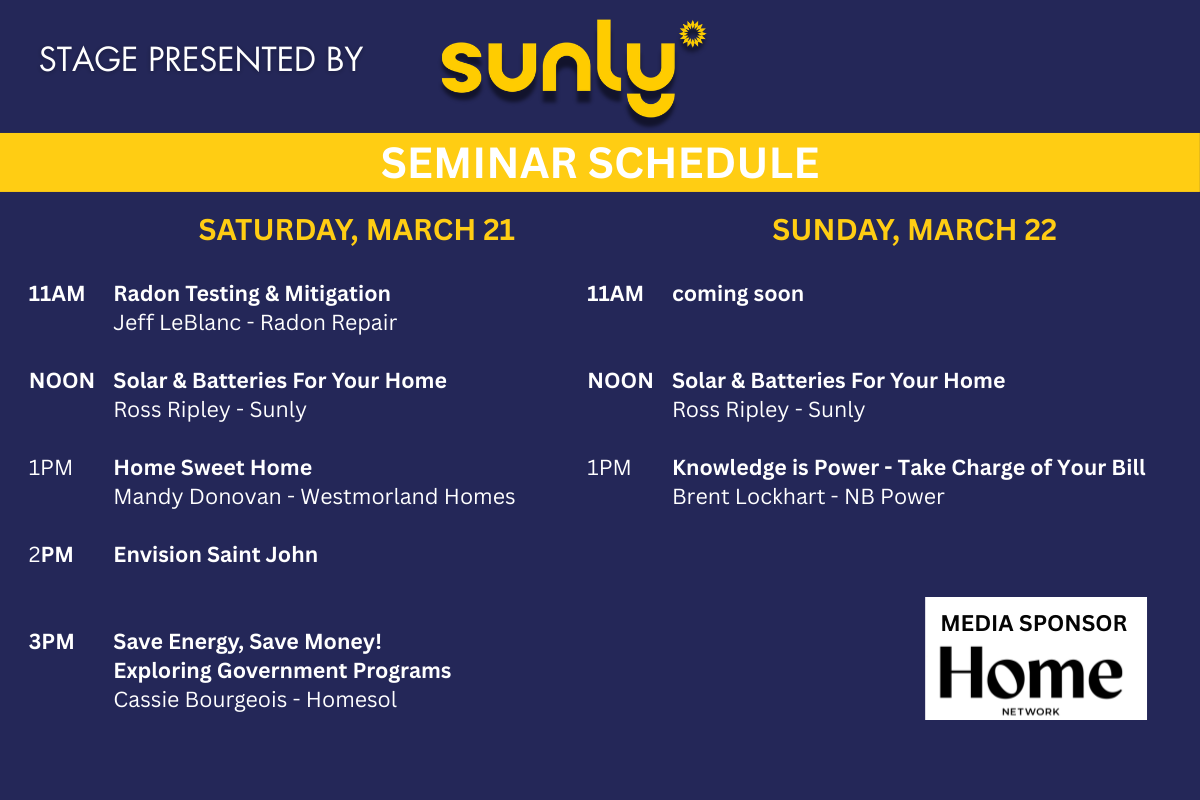 STAGE PRESENTED BY sunly

SEMINAR SCHEDULE

SATURDAY, MARCH 21

11AM Radon Testing & Mitigation
Jeff LeBlanc - Radon Repair

NOON Solar & Batteries For Your Home
Ross Ripley - Sunly

1PM Home Sweet Home
Mandy Donovan - Westmorland Homes

2PM Envision Saint John

3PM Save Energy, Save Money!
Exploring Government Programs
Cassie Bourgeois - Homesol

SUNDAY, MARCH 22

11AM coming soon

NOON Solar & Batteries For Your Home
Ross Ripley - Sunly

1PM Knowledge is Power - Take Charge of Your Bill
Brent Lockhart - NB Power

MEDIA SPONSOR
Home
NETWORK